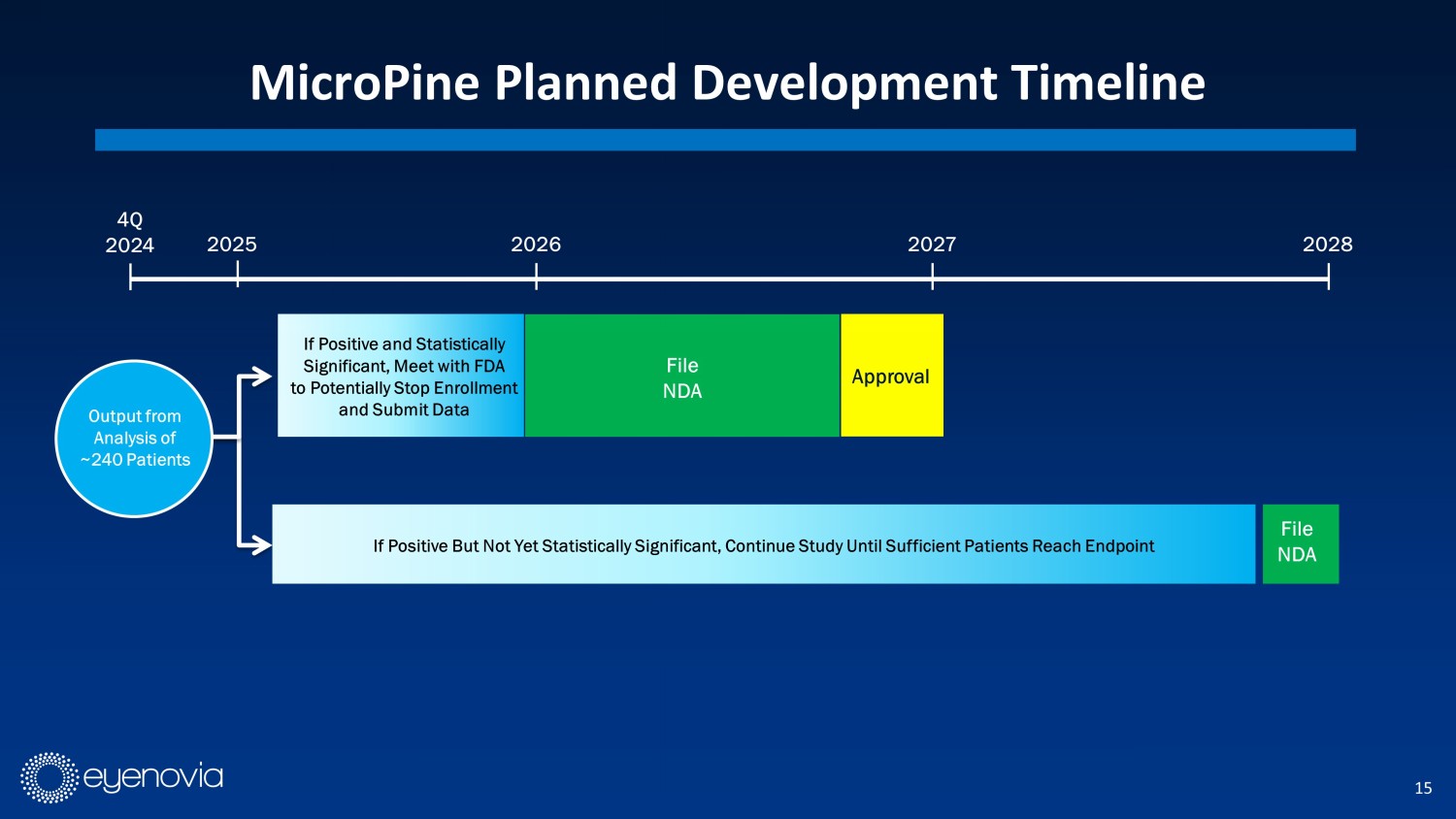 MicroPine Planned Development Timeline

4Q 2024

2025

2026

2027

2028

Output from Analysis of ~240 Patients

If Positive and Statistically Significant, Meet with FDA to Potentially Stop Enrollment and Submit Data

File NDA

Approval

If Positive But Not Yet Statistically Significant, Continue Study Until Sufficient Patients Reach Endpoint

File NDA

eyenovia

15